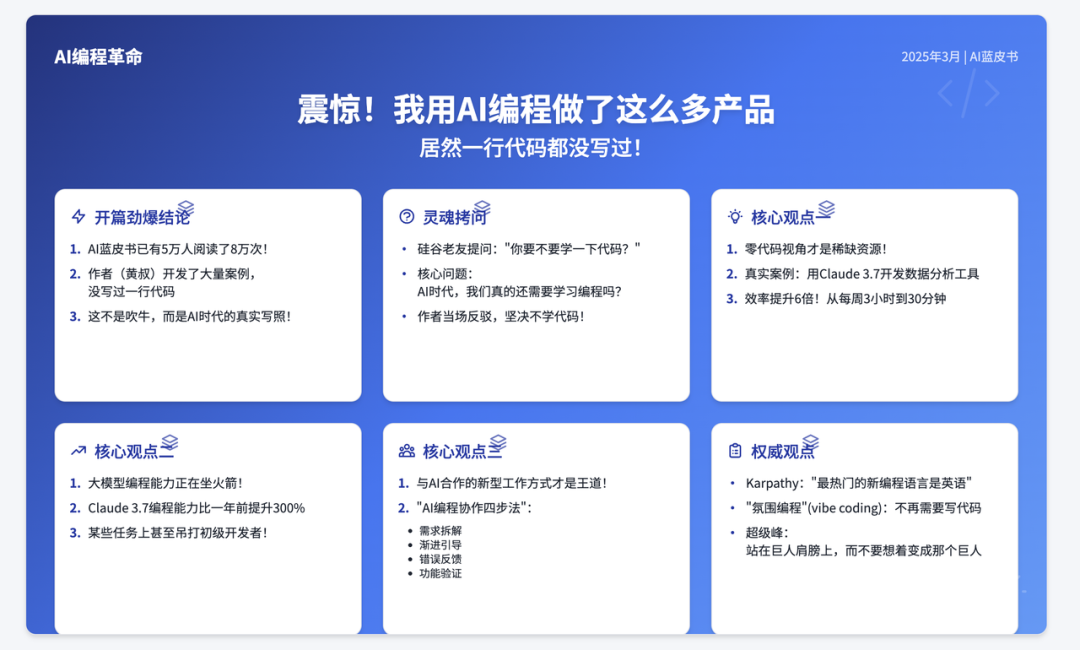 AI编程革命

2025年3月 | AI蓝皮书

震惊！我用AI编程做了这么多产品
居然一行代码都没写过！

开篇劲爆结论

1. AI蓝皮书已有5万人阅读了8万次！
2. 作者（黄叔）开发了大量案例，没写过一行代码
3. 这不是吹牛，而是AI时代的真实写照！

灵魂拷问

• 硅谷老友提问："你要不要学一下代码？"
• 核心问题：AI时代，我们真的还需要学习编程吗？
• 作者当场反驳，坚决不学代码！

核心观点一

1. 零代码视角才是稀缺资源！
2. 真实案例：用Claude 3.7开发数据分析工具
3. 效率提升6倍！从每周3小时到30分钟

核心观点二

1. 大模型编程能力正在坐火箭！
2. Claude 3.7编程能力比一年前提升300%
3. 某些任务上甚至吊打初级开发者！

核心观点三

1. 与AI合作的新型工作方式才是王道！
2. "AI编程协作四步法"：
• 需求拆解
• 渐进引导
• 错误反馈
• 功能验证

权威观点

• Karpathy："最热门的新编程语言是英语"
• "氛围编程"(vibe coding)：不再需要写代码
• 超级峰：站在巨人肩膀上，而不要想着变成那个巨人